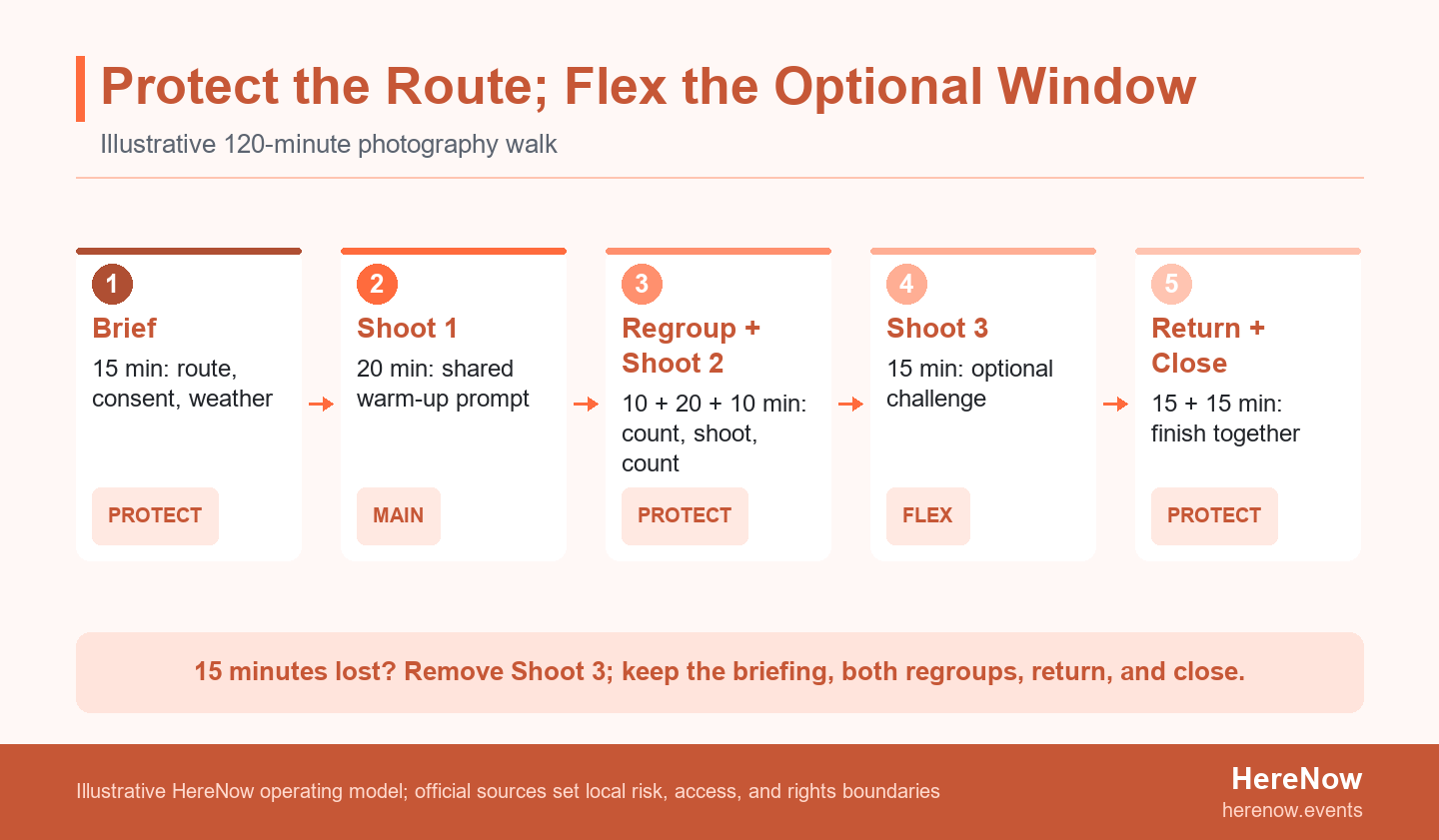 Protect the Route; Flex the Optional Window

Illustrative 120-minute photography walk

1
Brief
15 min: route, consent, weather
PROTECT

2
Shoot 1
20 min: shared warm-up prompt
MAIN

3
Regroup + Shoot 2
10 + 20 + 10 min: count, shoot, count
PROTECT

4
Shoot 3
15 min: optional challenge
FLEX

5
Return + Close
15 + 15 min: finish together
PROTECT

15 minutes lost? Remove Shoot 3; keep the briefing, both regroups, return, and close.

Illustrative HereNow operating model; official sources set local risk, access, and rights boundaries

HereNow
herenow.events